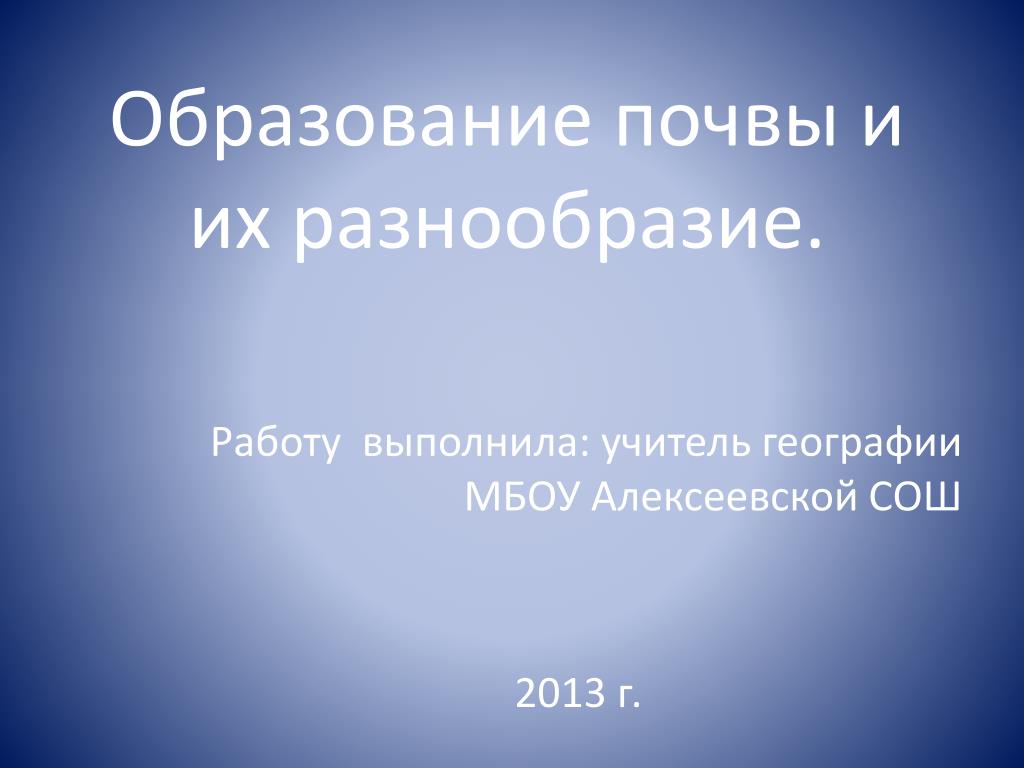 Образование почвы и их разнообразие.

Работу выполнила: учитель географии МБОУ Алексеевской СОШ

2013 г.